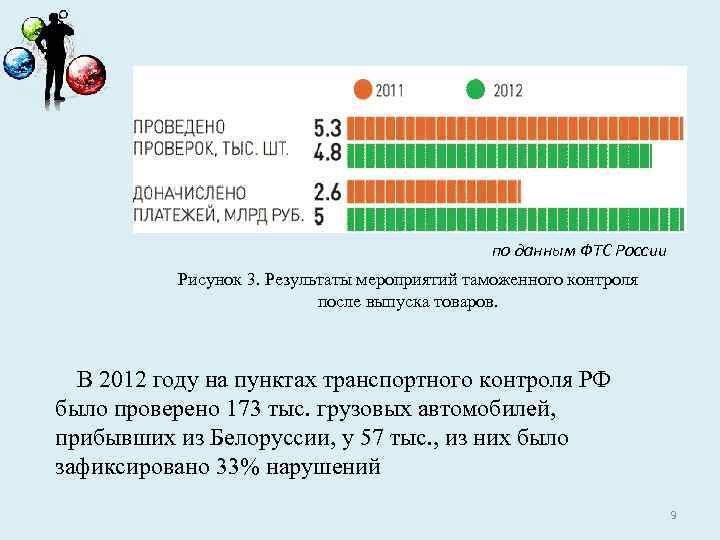 2011 2012

ПРОВЕДЕНО ПРОВЕРОК, ТЫС. ШТ. 5.3 4.8

ДОНАЧИСЛЕНО ПЛАТЕЖЕЙ, МЛРД РУБ. 2.6 5

по данным ФТС России

Рисунок 3. Результаты мероприятий таможенного контроля после выпуска товаров.

В 2012 году на пунктах транспортного контроля РФ было проверено 173 тыс. грузовых автомобилей, прибывших из Белоруссии, у 57 тыс., из них было зафиксировано 33% нарушений

9